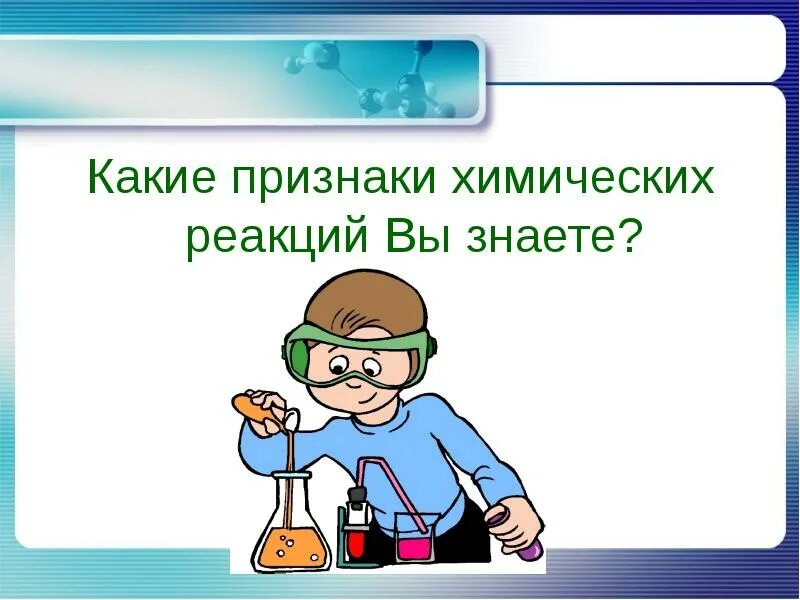 Какие признаки химических реакций Вы знаете?